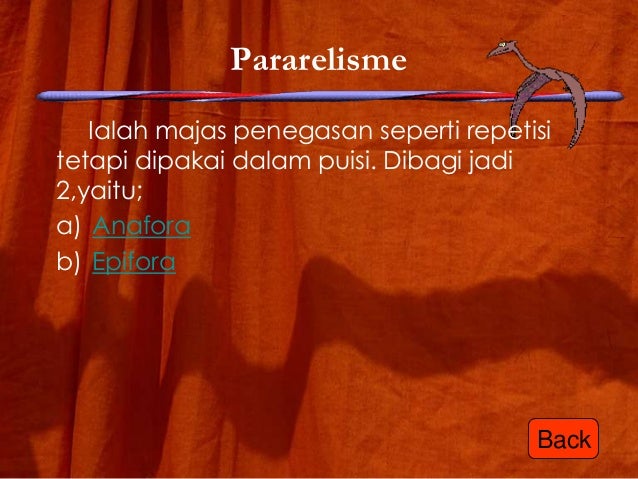 Pararelisme

Ialah majas penegasan seperti repetisi tetapi dipakai dalam puisi. Dibagi jadi 2,yaitu;

a) Anafora

b) Epifora

Back